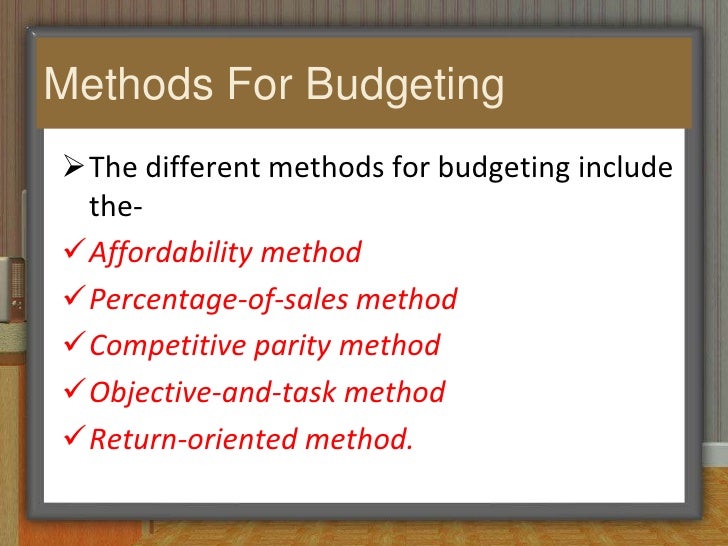 Methods For Budgeting

➢ The different methods for budgeting include the-

✓ Affordability method

✓ Percentage-of-sales method

✓ Competitive parity method

✓ Objective-and-task method

✓ Return-oriented method.